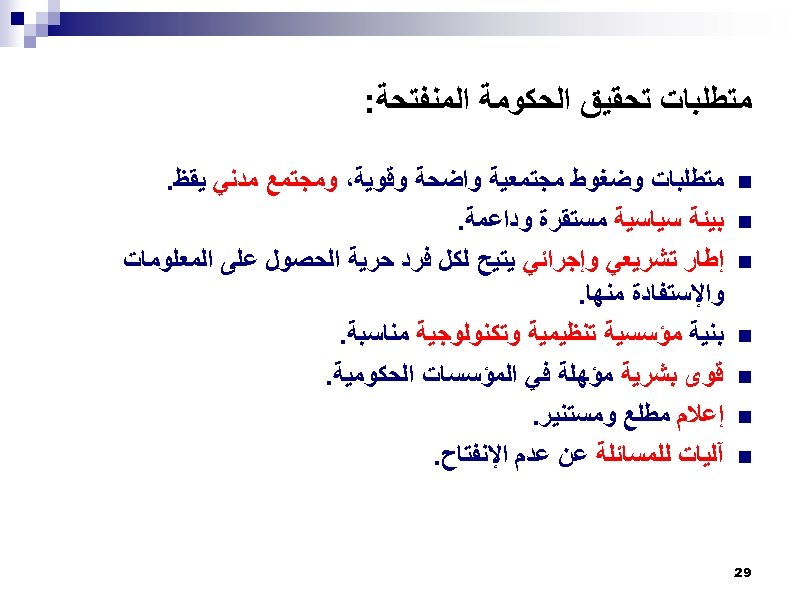 متطلبات تحقيق الحكومة المنفتحة:

■ متطلبات وضغوط مجتمعية واضحة وقوية، ومجتمع مدني يقظ.

■ بيئة سياسية مستقرة وداعمة.

■ إطار تشريعي وإجرائي يتيح لكل فرد حرية الحصول على المعلومات والإستفادة منها.

■ بنية مؤسسية تنظيمية وتكنولوجية مناسبة.

■ قوى بشرية مؤهلة في المؤسسات الحكومية.

■ إعلام مطلع ومستنير.

■ آليات للمسائلة عن عدم الإنفتاح.

29